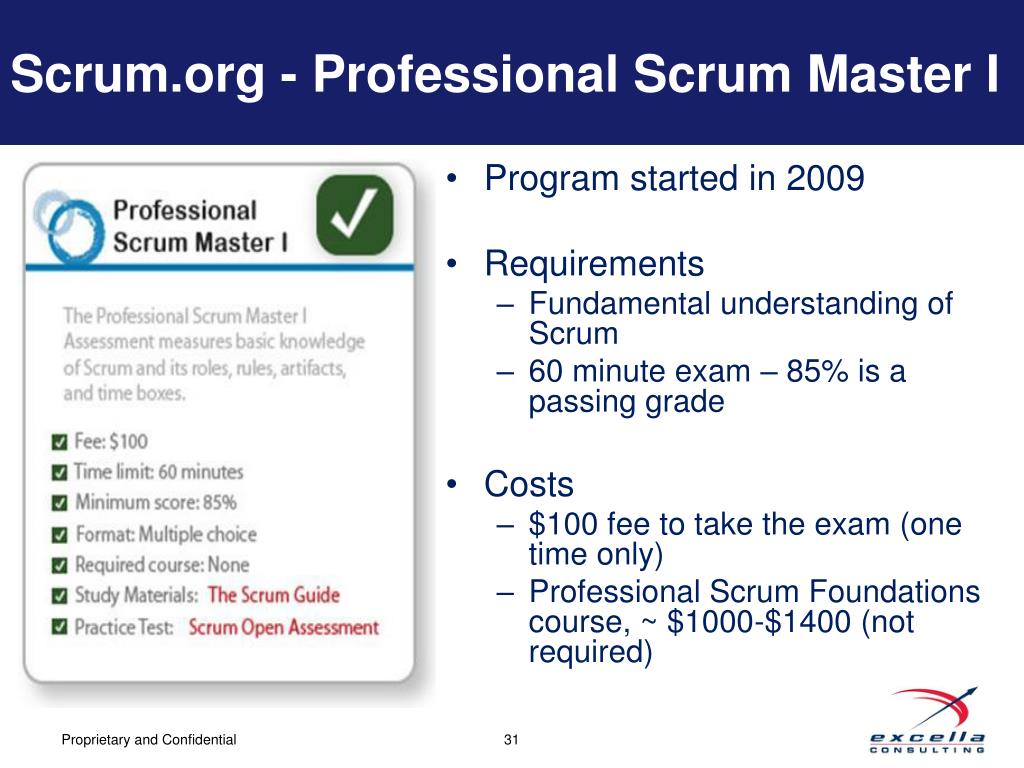 Scrum.org - Professional Scrum Master I

Professional Scrum Master I

The Professional Scrum Master I Assessment measures basic knowledge of Scrum and its roles, rules, artifacts, and time boxes.

Fee: $100
Time limit: 60 minutes
Minimum score: 85%
Format: Multiple choice
Required course: None
Study Materials: The Scrum Guide
Practice Test: Scrum Open Assessment

• Program started in 2009

• Requirements
– Fundamental understanding of Scrum
– 60 minute exam – 85% is a passing grade

• Costs
– $100 fee to take the exam (one time only)
– Professional Scrum Foundations course, ~ $1000-$1400 (not required)

Proprietary and Confidential

31

excella CONSULTING